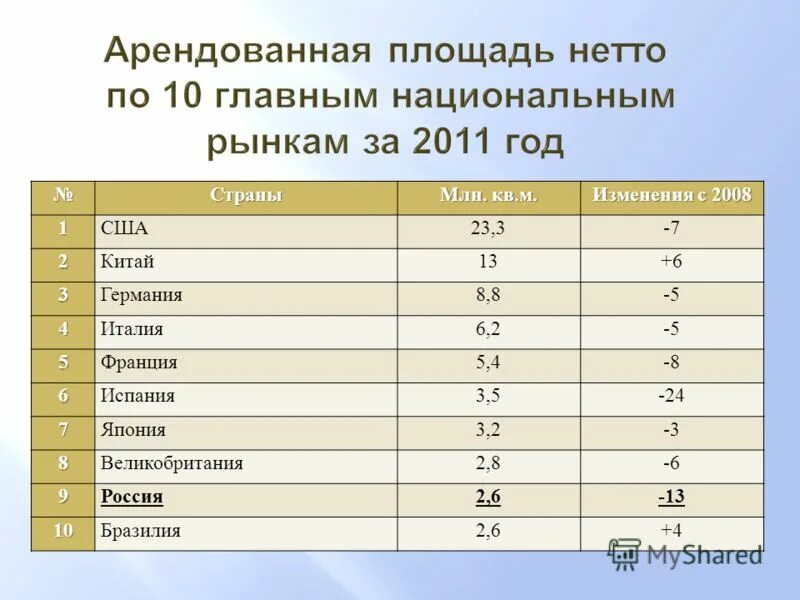 Арендованная площадь нетто по 10 главным национальным рынкам за 2011 год

| № | Страны | Млн. кв.м. | Изменения с 2008 |
|---|---|---|---|
| 1 | США | 23,3 | -7 |
| 2 | Китай | 13 | +6 |
| 3 | Германия | 8,8 | -5 |
| 4 | Италия | 6,2 | -5 |
| 5 | Франция | 5,4 | -8 |
| 6 | Испания | 3,5 | -24 |
| 7 | Япония | 3,2 | -3 |
| 8 | Великобритания | 2,8 | -6 |
| 9 | Россия | 2,6 | -13 |
| 10 | Бразилия | 2,6 | +4 |

MyShared